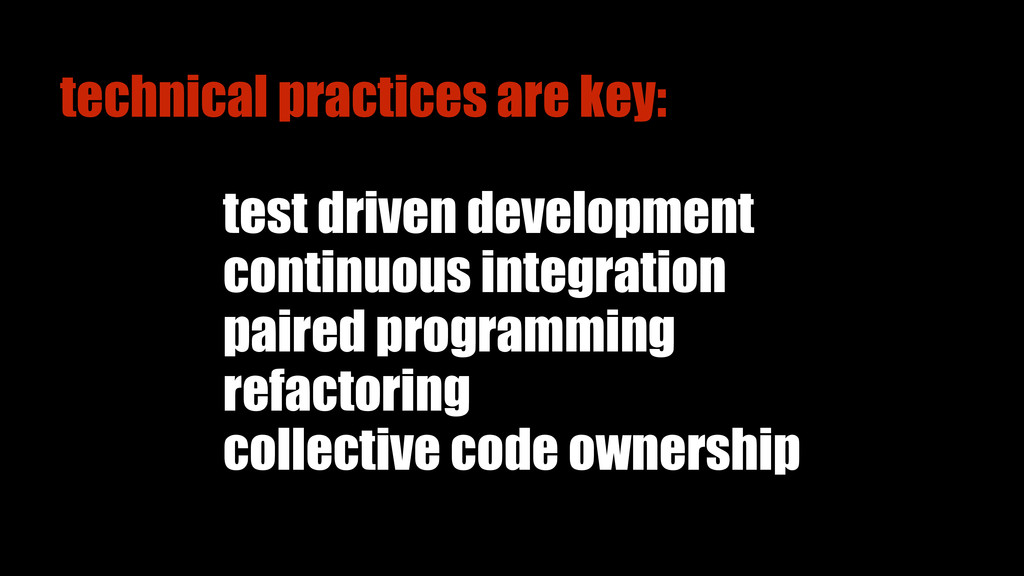 technical practices are key:

test driven development
continuous integration
paired programming
refactoring
collective code ownership